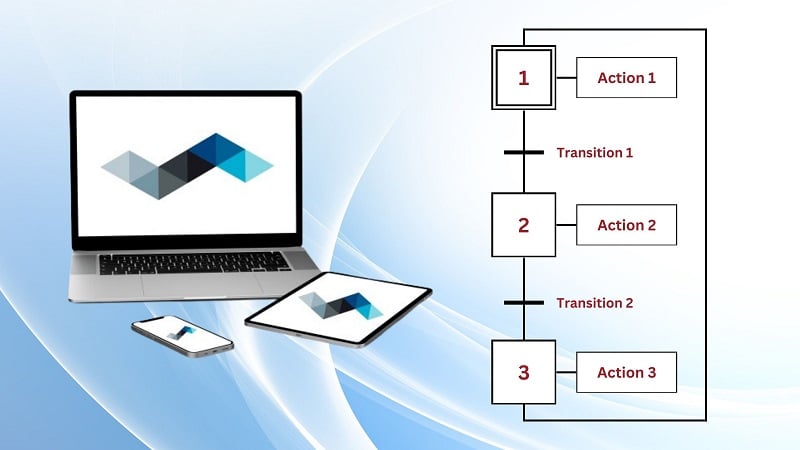 1
Action 1
Transition 1
2
Action 2
Transition 2
3
Action 3